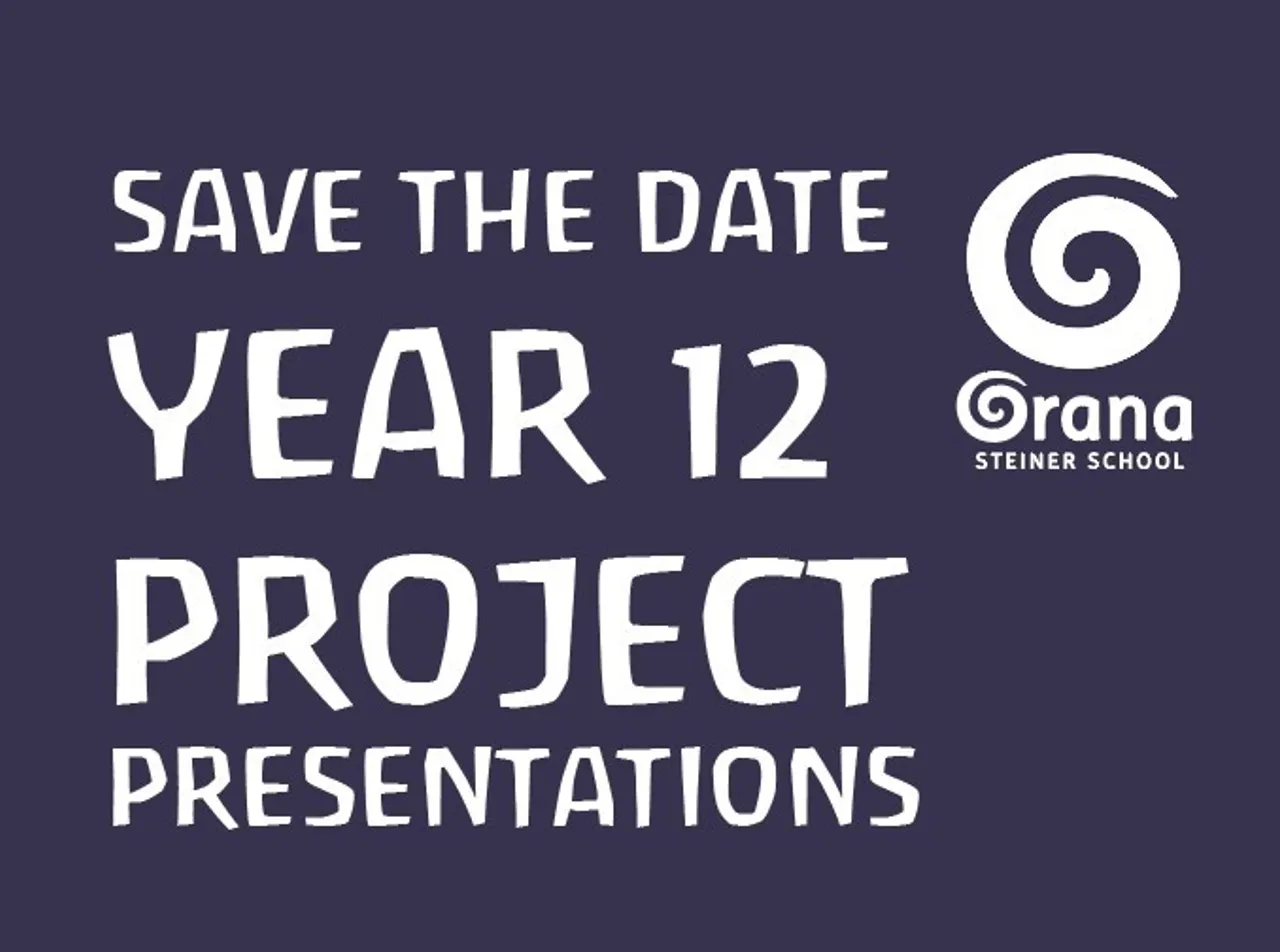 SAVE THE DATE
YEAR 12
PROJECT
PRESENTATIONS

Orana
STEINER SCHOOL